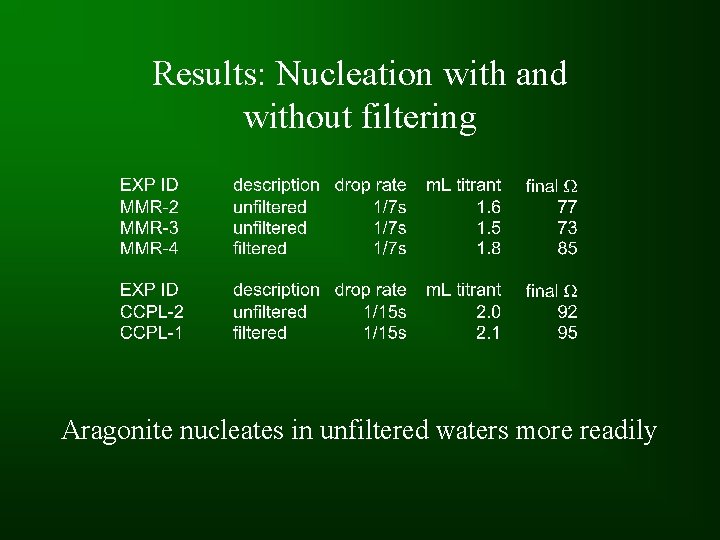 Results: Nucleation with and without filtering

| EXP ID | description | drop rate | mL titrant | final $\Omega$ |
|---|---|---|---|---|
| MMR-2 | unfiltered | 1/7s | 1.6 | 77 |
| MMR-3 | unfiltered | 1/7s | 1.5 | 73 |
| MMR-4 | filtered | 1/7s | 1.8 | 85 |

| EXP ID | description | drop rate | mL titrant | final $\Omega$ |
|---|---|---|---|---|
| CCPL-2 | unfiltered | 1/15s | 2.0 | 92 |
| CCPL-1 | filtered | 1/15s | 2.1 | 95 |

Aragonite nucleates in unfiltered waters more readily